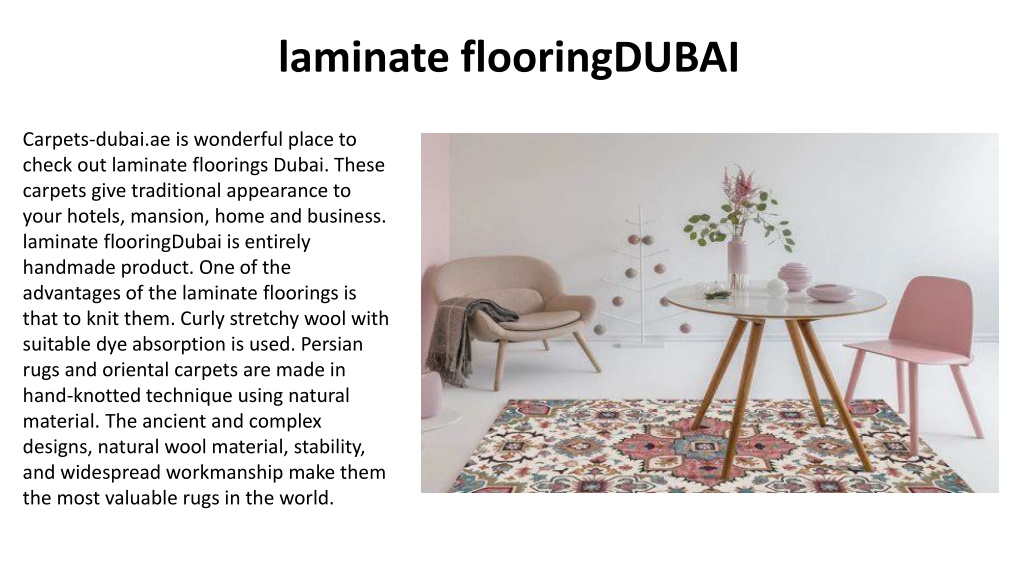 laminate flooringDUBAI

Carpets-dubai.ae is wonderful place to check out laminate floorings Dubai. These carpets give traditional appearance to your hotels, mansion, home and business. laminate flooringDubai is entirely handmade product. One of the advantages of the laminate floorings is that to knit them. Curly stretchy wool with suitable dye absorption is used. Persian rugs and oriental carpets are made in hand-knotted technique using natural material. The ancient and complex designs, natural wool material, stability, and widespread workmanship make them the most valuable rugs in the world.